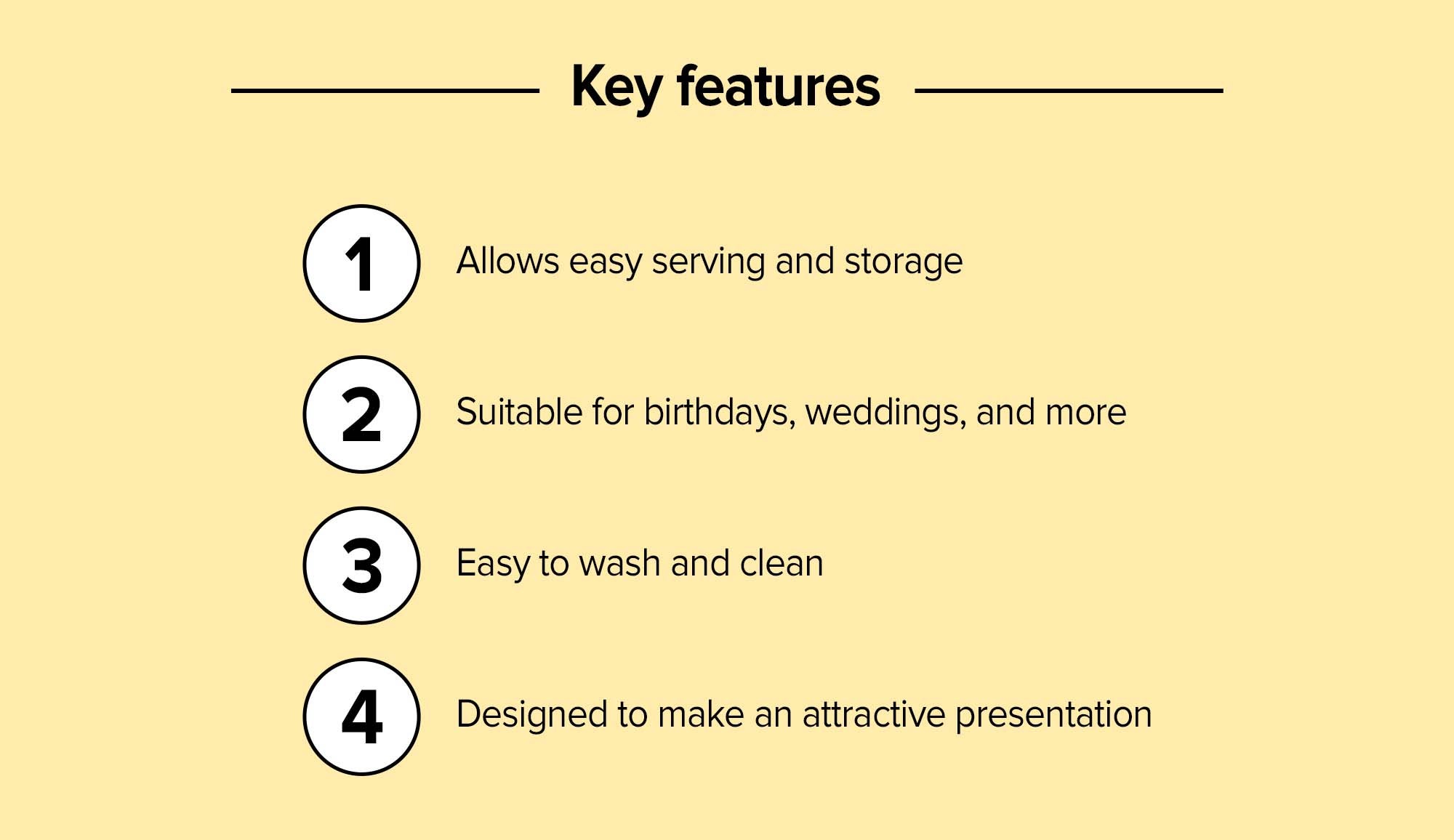 Key features

1 Allows easy serving and storage

2 Suitable for birthdays, weddings, and more

3 Easy to wash and clean

4 Designed to make an attractive presentation